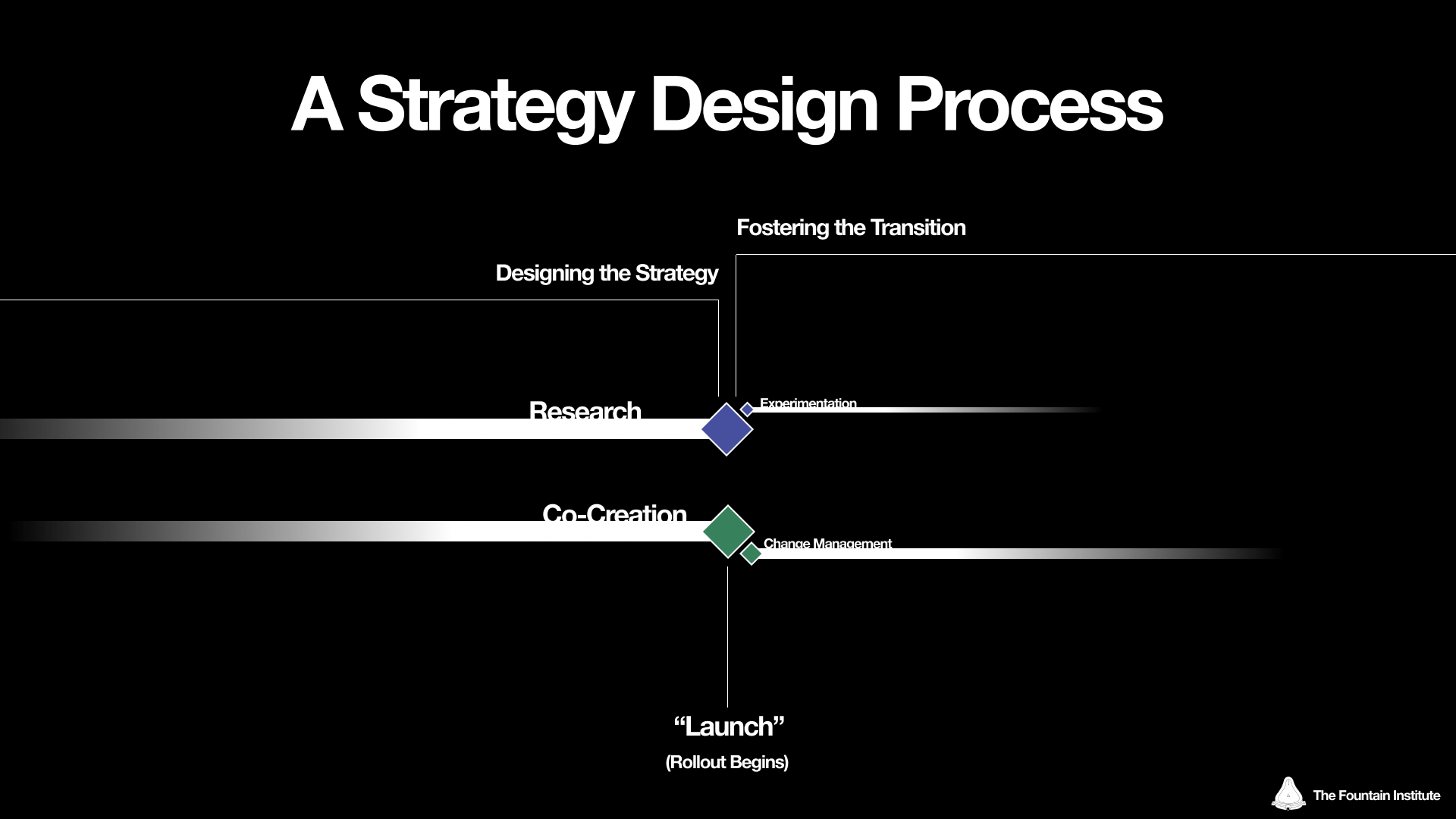 A Strategy Design Process

Fostering the Transition

Designing the Strategy

Research

Experimentation

Co-Creation

Change Management

“Launch”

(Rollout Begins)

The Fountain Institute